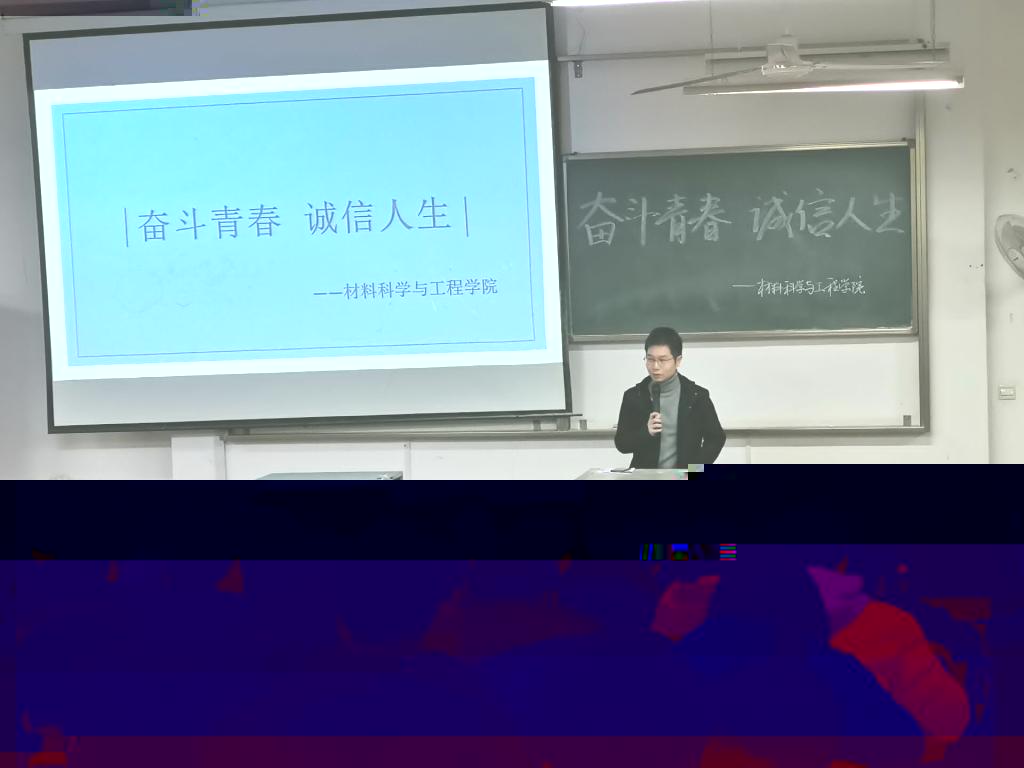 |奋斗青春 诚信人生|

——材料科学与工程学院

奋斗青春 诚信人生

——材料科学与工程学院